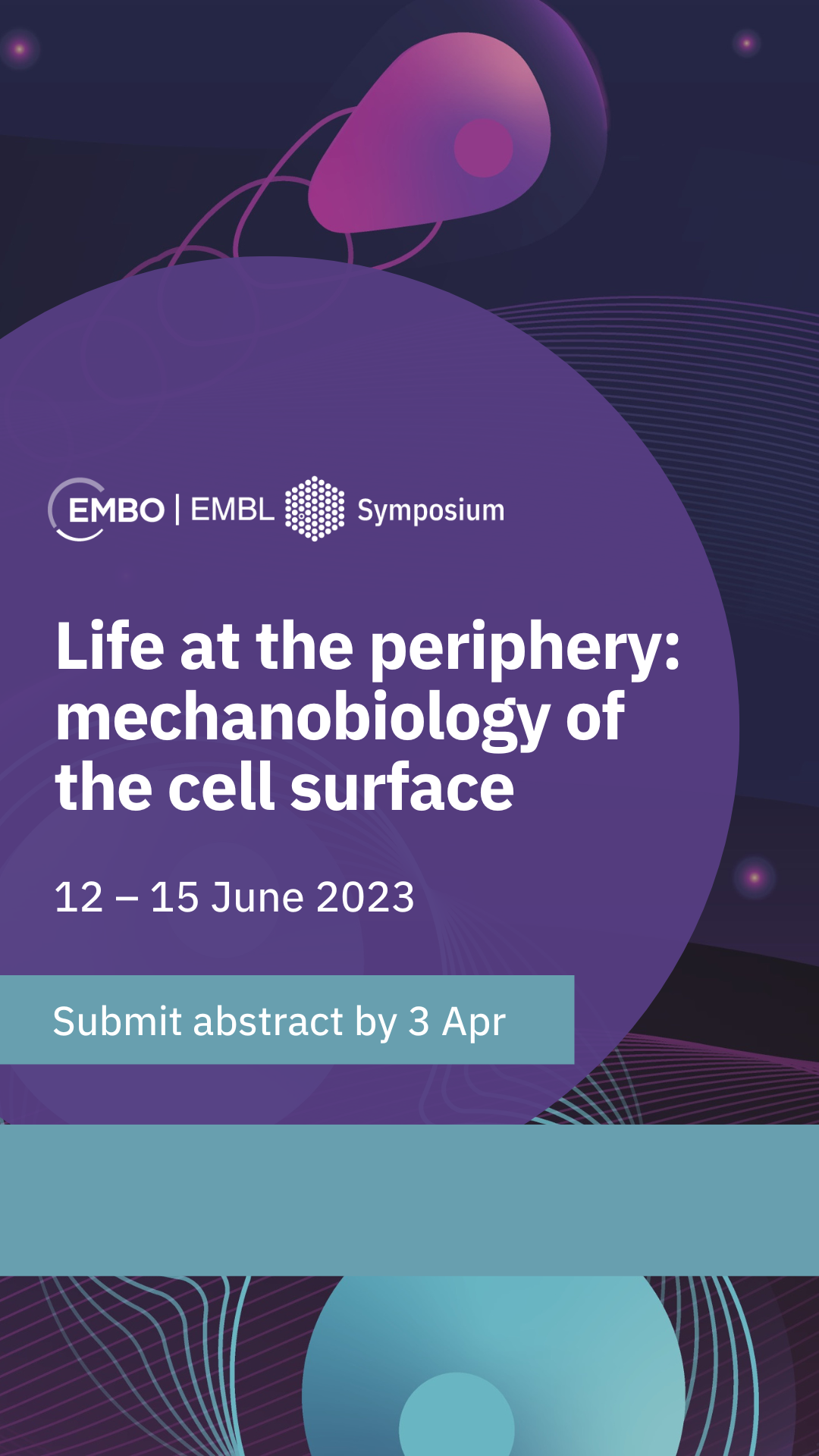 EMBO | EMBL Symposium

Life at the periphery: mechanobiology of the cell surface

12 – 15 June 2023

Submit abstract by 3 Apr